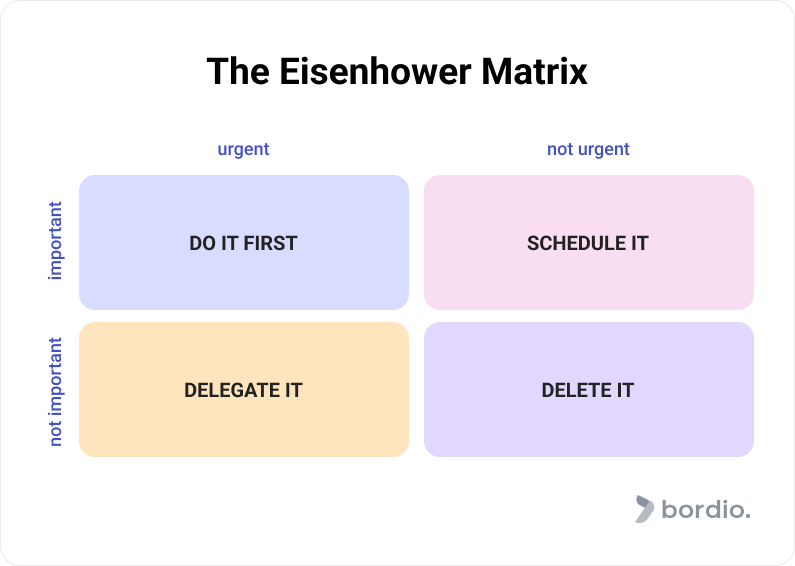 The Eisenhower Matrix

| | urgent | not urgent |
|---|---|---|
| important | DO IT FIRST | SCHEDULE IT |
| not important | DELEGATE IT | DELETE IT |

bordio.